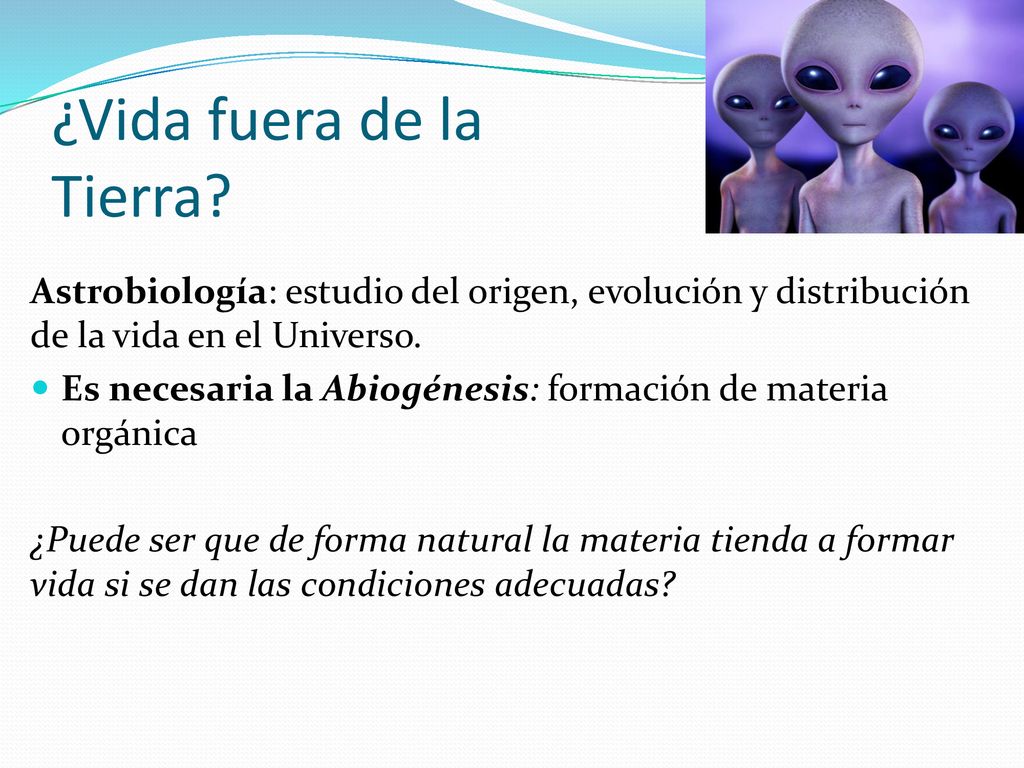 ¿Vida fuera de la Tierra?

Astrobiología: estudio del origen, evolución y distribución de la vida en el Universo.

Es necesaria la Abiogénesis: formación de materia orgánica

¿Puede ser que de forma natural la materia tienda a formar vida si se dan las condiciones adecuadas?